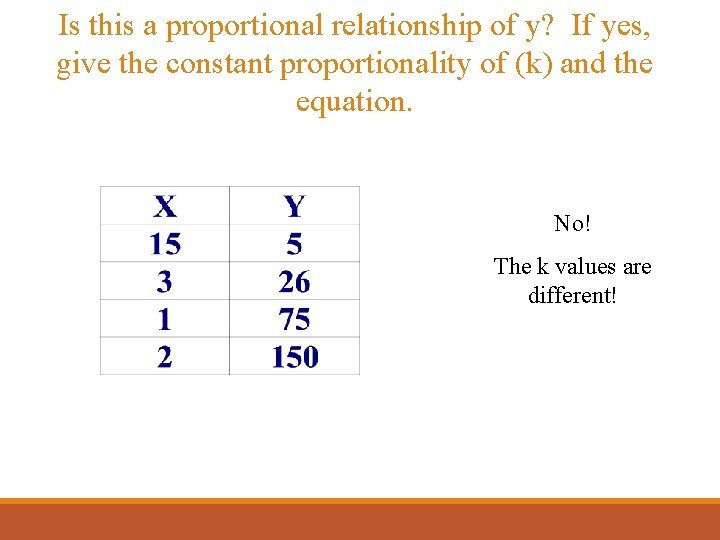 Is this a proportional relationship of y?  If yes, give the constant proportionality of (k) and the equation.

| X | Y |
|---|---|
| 15 | 5 |
| 3 | 26 |
| 1 | 75 |
| 2 | 150 |

No!

The k values are different!